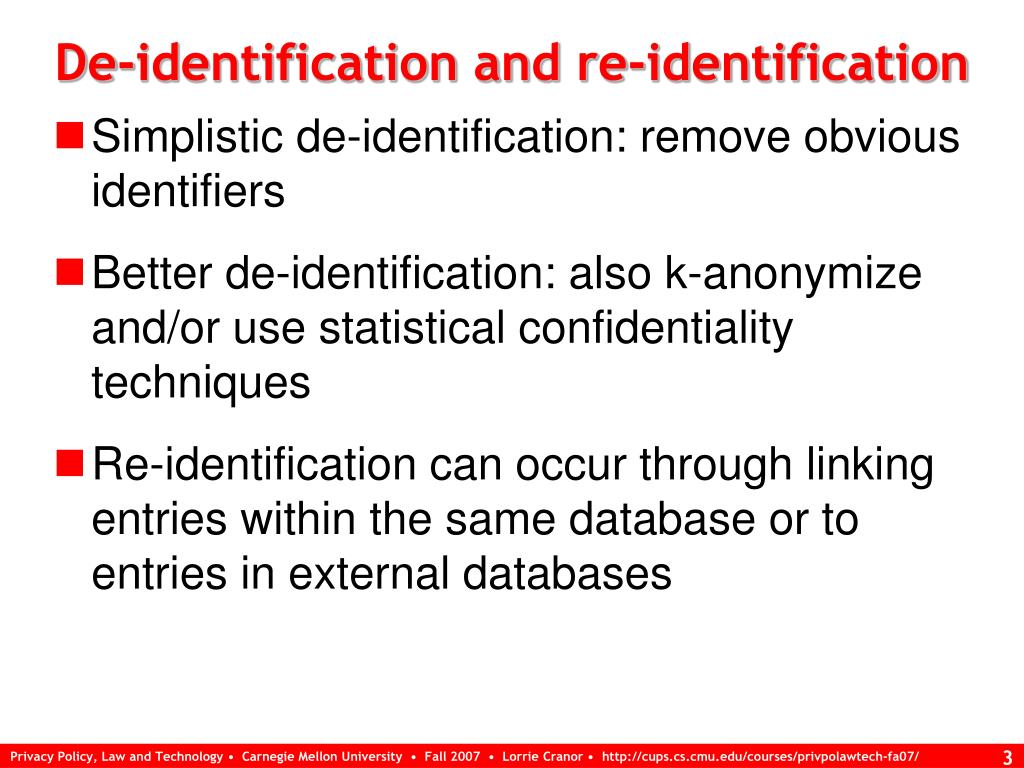 De-identification and re-identification

Simplistic de-identification: remove obvious identifiers

Better de-identification: also k-anonymize and/or use statistical confidentiality techniques

Re-identification can occur through linking entries within the same database or to entries in external databases

Privacy Policy, Law and Technology • Carnegie Mellon University • Fall 2007 • Lorrie Cranor • http://cups.cs.cmu.edu/courses/privpolawtech-fa07/ 3